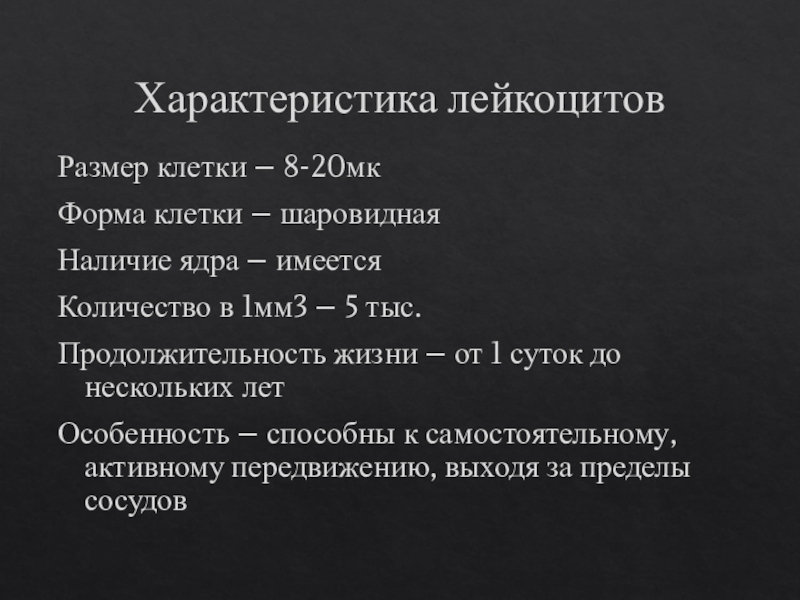 Характеристика лейкоцитов

Размер клетки – 8-20мк

Форма клетки – шаровидная

Наличие ядра – имеется

Количество в 1мм3 – 5 тыс.

Продолжительность жизни – от 1 суток до нескольких лет

Особенность – способны к самостоятельному, активному передвижению, выходя за пределы сосудов